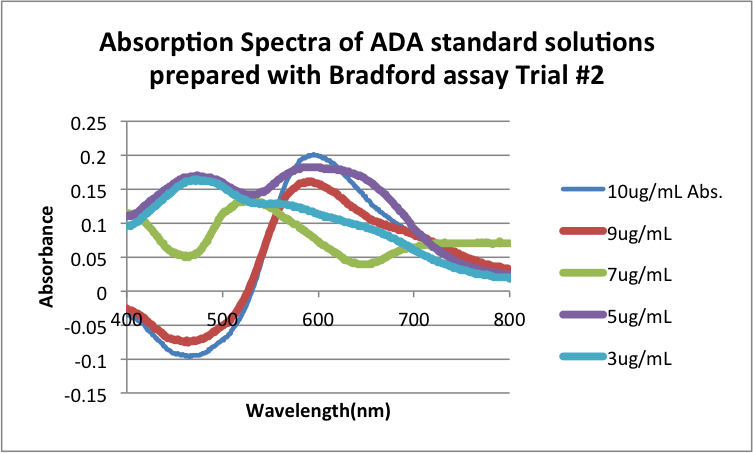 Absorption Spectra of ADA standard solutions prepared with Bradford assay Trial #2

Absorbance

0.25
0.2
0.15
0.1
0.05
0
-0.05
-0.1
-0.15

400
500
600
700
800

Wavelength(nm)

10ug/mL Abs.
9ug/mL
7ug/mL
5ug/mL
3ug/mL